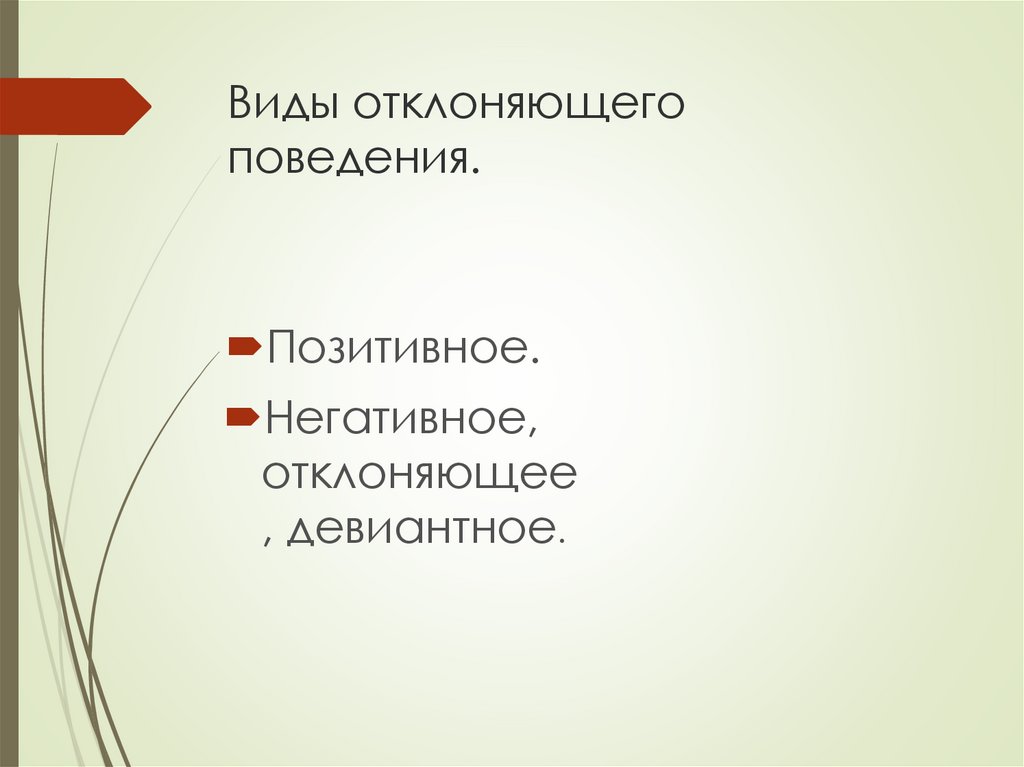 Виды отклоняющего поведения.

Позитивное.

Негативное, отклоняющее , девиантное.